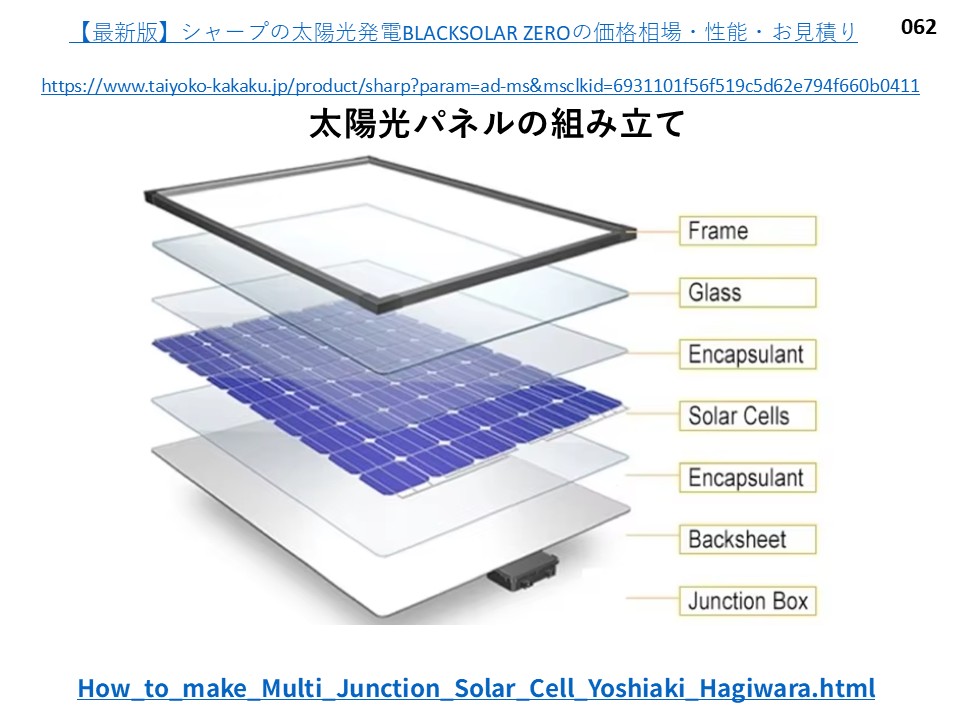 【最新版】シャープの太陽光発電BLACKSOLAR ZEROの価格相場・性能・お見積り

062

https://www.taiyoko-kakaku.jp/product/sharp?param=ad-ms&msclkid=6931101f56f519c5d62e794f660b0411

太陽光パネルの組み立て

Frame

Glass

Encapsulant

Solar Cells

Encapsulant

Backsheet

Junction Box

How_to_make_Multi_Junction_Solar_Cell_Yoshiaki_Hagiwara.html